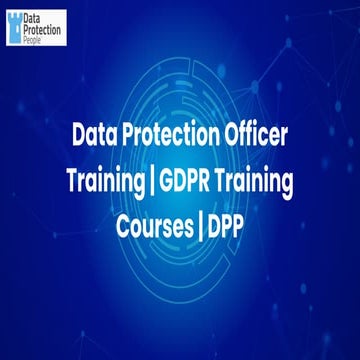 Data Protection People

Data Protection Officer Training | GDPR Training Courses | DPP